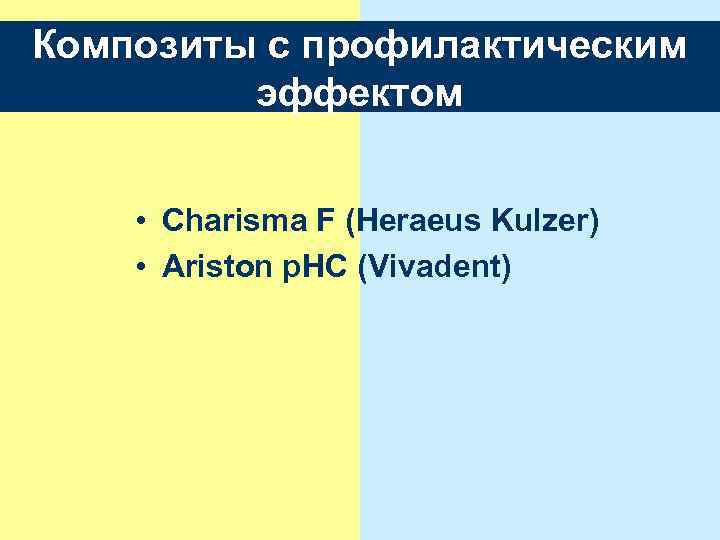 Композиты с профилактическим эффектом

• Charisma F (Heraeus Kulzer)
• Ariston pHC (Vivadent)